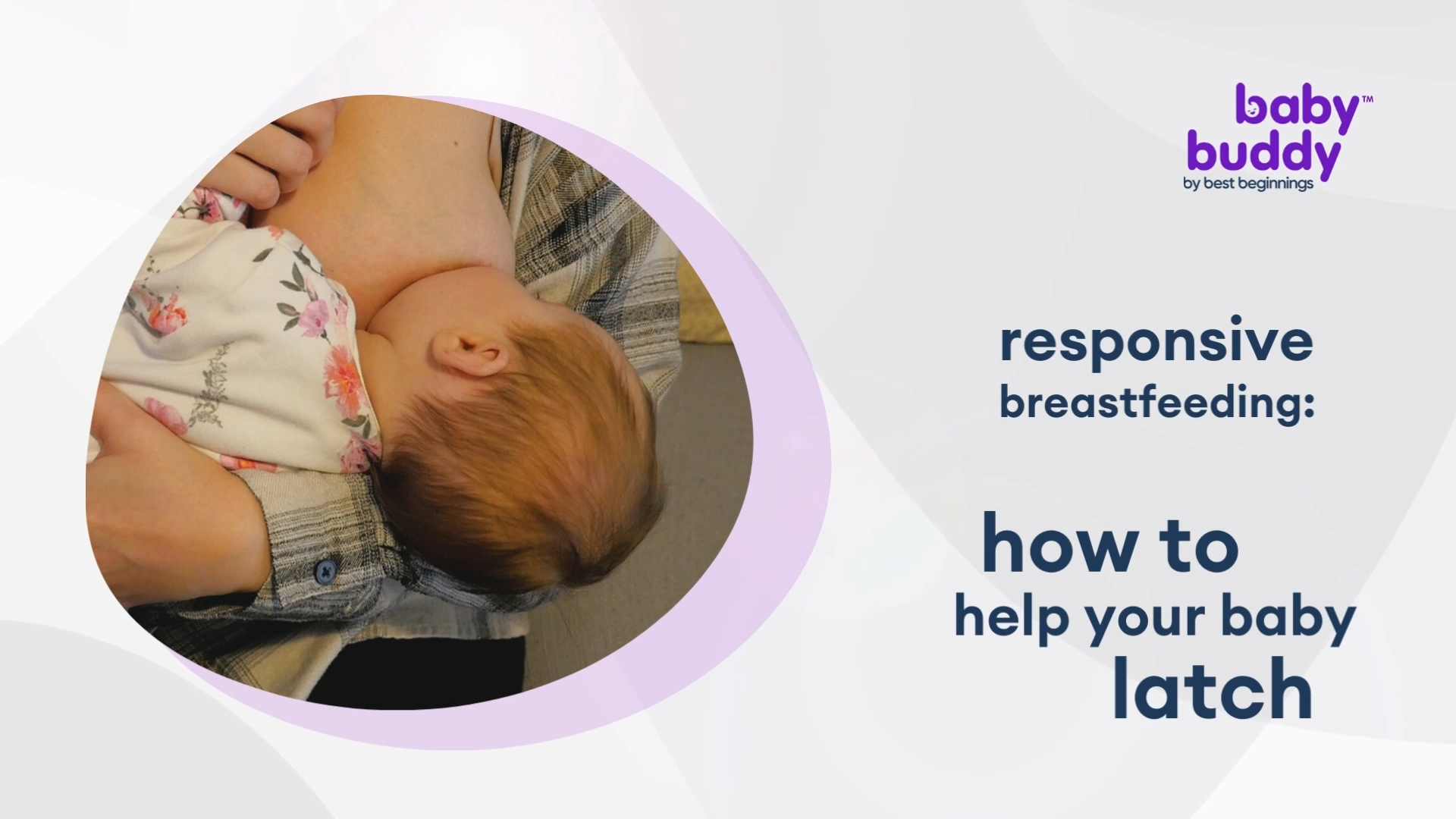 baby™ buddy
by best beginnings

responsive breastfeeding:

how to help your baby latch